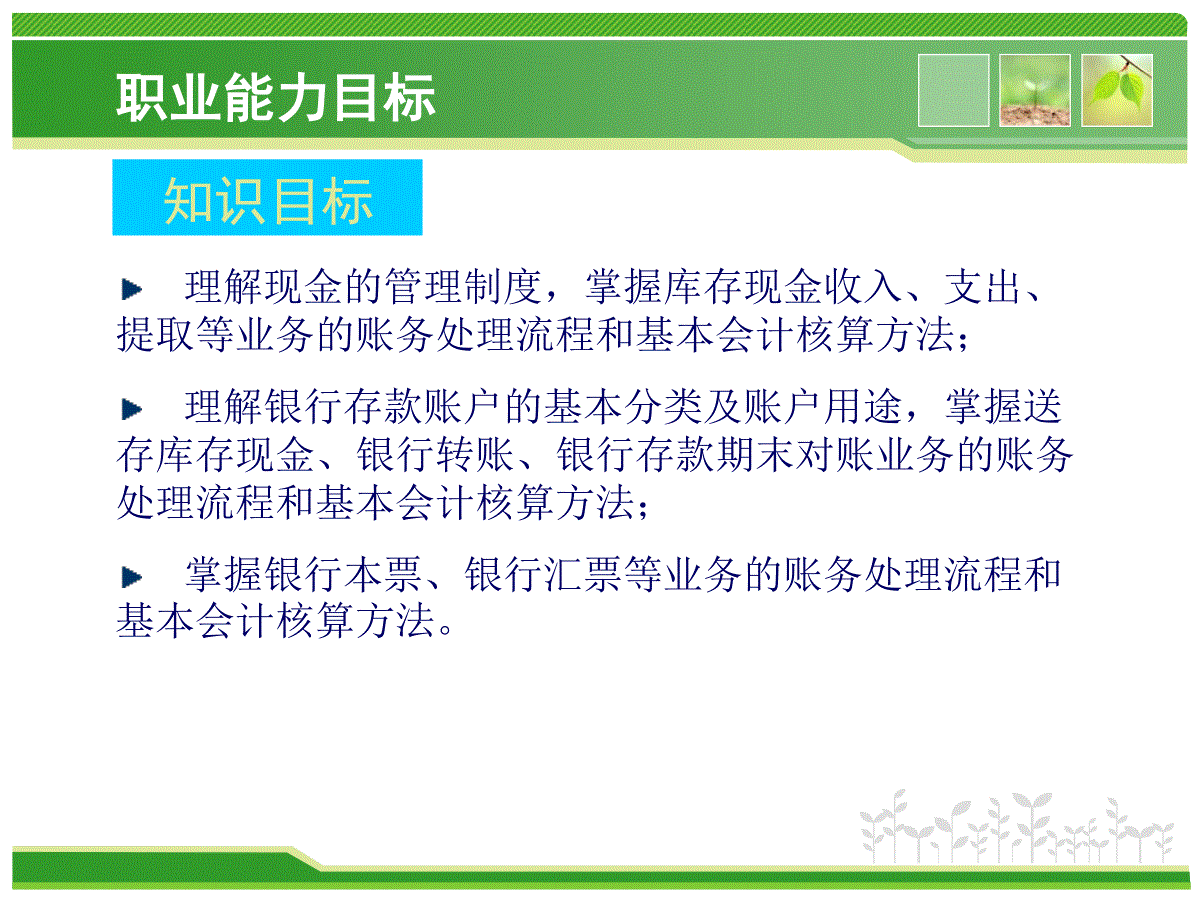 职业能力目标

知识目标

理解现金的管理制度，掌握库存现金收入、支出、提取等业务的账务处理流程和基本会计核算方法；

理解银行存款账户的基本分类及账户用途，掌握送存库存现金、银行转账、银行存款期末对账业务的账务处理流程和基本会计核算方法；

掌握银行本票、银行汇票等业务的账务处理流程和基本会计核算方法。